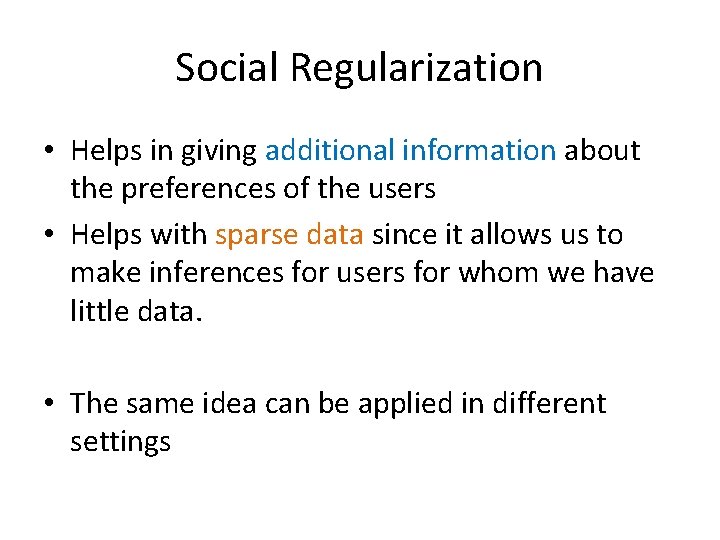 Social Regularization

• Helps in giving additional information about the preferences of the users

• Helps with sparse data since it allows us to make inferences for users for whom we have little data.

• The same idea can be applied in different settings